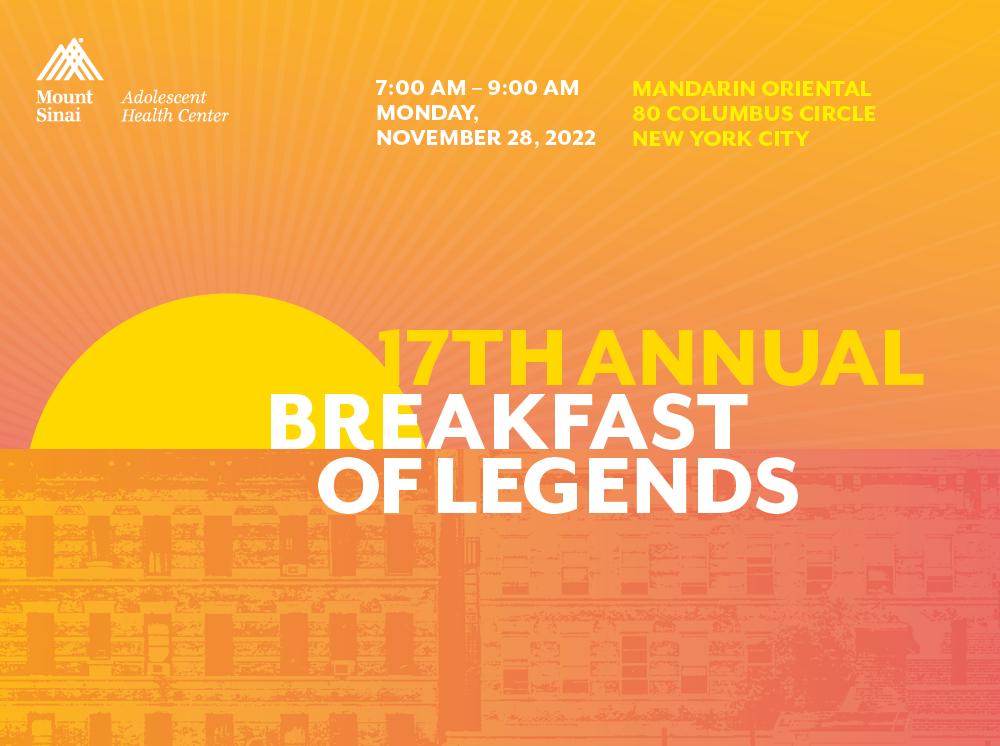 Mount Sinai

Adolescent Health Center

7:00 AM – 9:00 AM
MONDAY,
NOVEMBER 28, 2022

MANDARIN ORIENTAL
80 COLUMBUS CIRCLE
NEW YORK CITY

17TH ANNUAL
BREAKFAST
OF LEGENDS